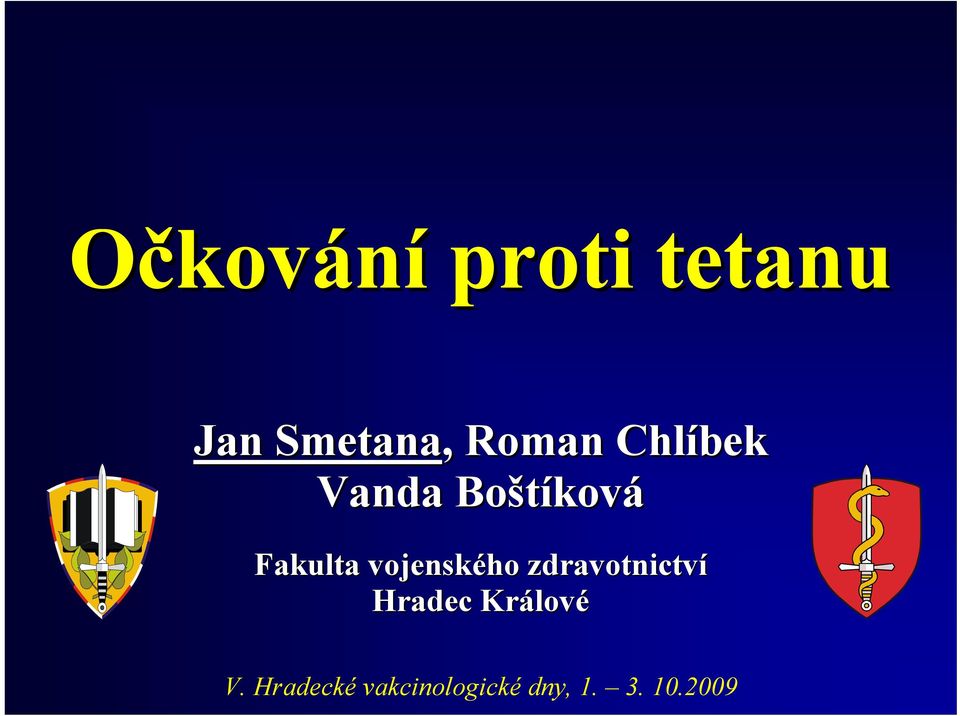 Očkování proti tetanu

Jan Smetana, Roman Chlíbek
Vanda Boštíková

Fakulta vojenského zdravotnictví
Hradec Králové

V. Hradecké vakcinologické dny, 1. – 3. 10.2009